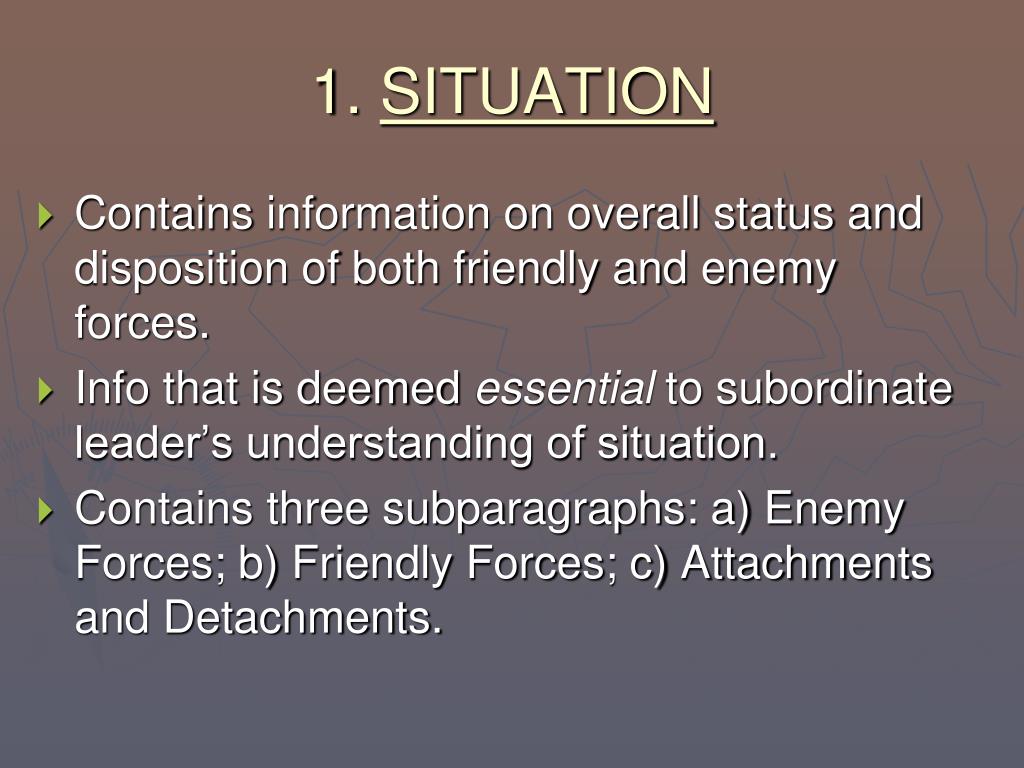 1. SITUATION

Contains information on overall status and disposition of both friendly and enemy forces.

Info that is deemed essential to subordinate leader’s understanding of situation.

Contains three subparagraphs: a) Enemy Forces; b) Friendly Forces; c) Attachments and Detachments.